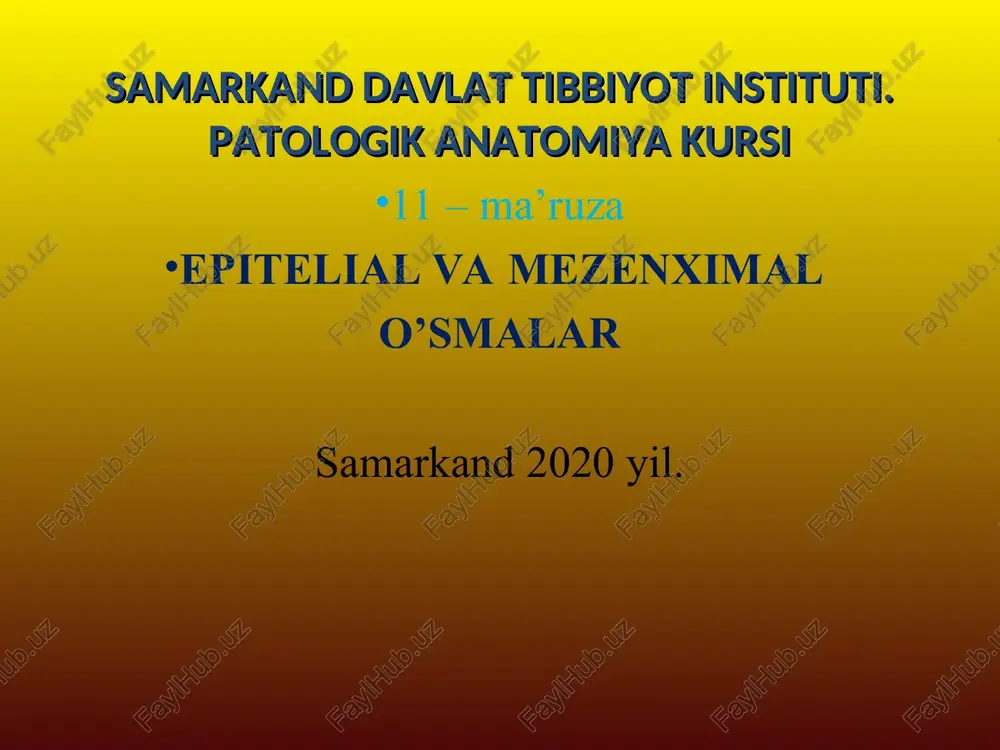 SAMARKAND DAVLAT TIBBIYOT INSTITUTI. PATOLOGIK ANATOMIYA KURSI

•11 – ma’ruza

•EPITELIAL VA MEZENXIMAL O’SMALAR

Samarkand 2020 yil.

FaylHub.uz